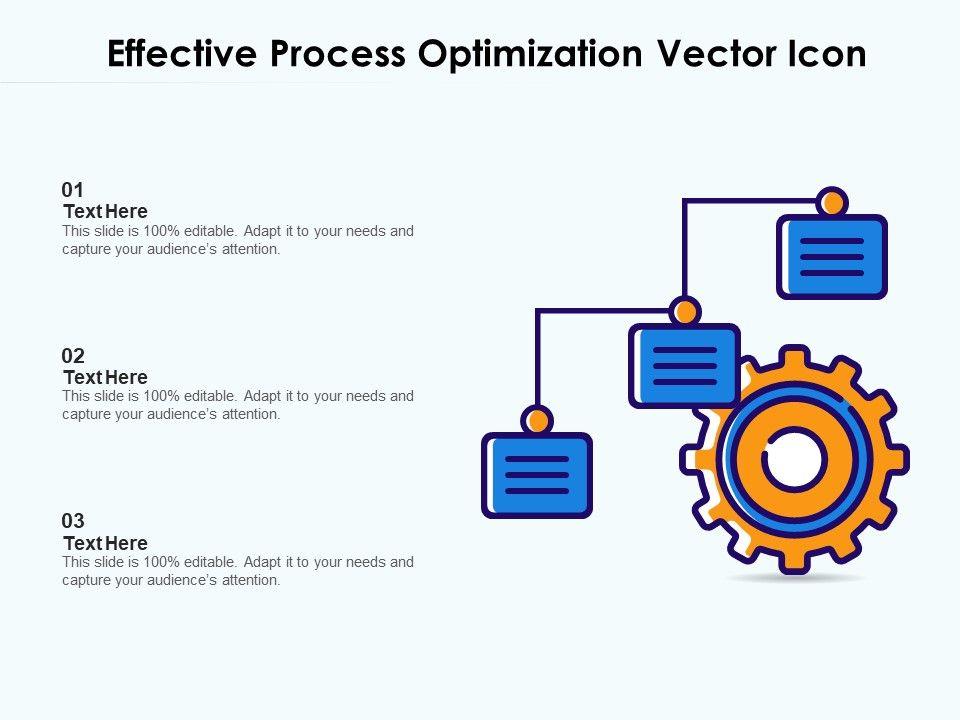 Effective Process Optimization Vector Icon

01
Text Here
This slide is 100% editable. Adapt it to your needs and capture your audience's attention.

02
Text Here
This slide is 100% editable. Adapt it to your needs and capture your audience's attention.

03
Text Here
This slide is 100% editable. Adapt it to your needs and capture your audience's attention.